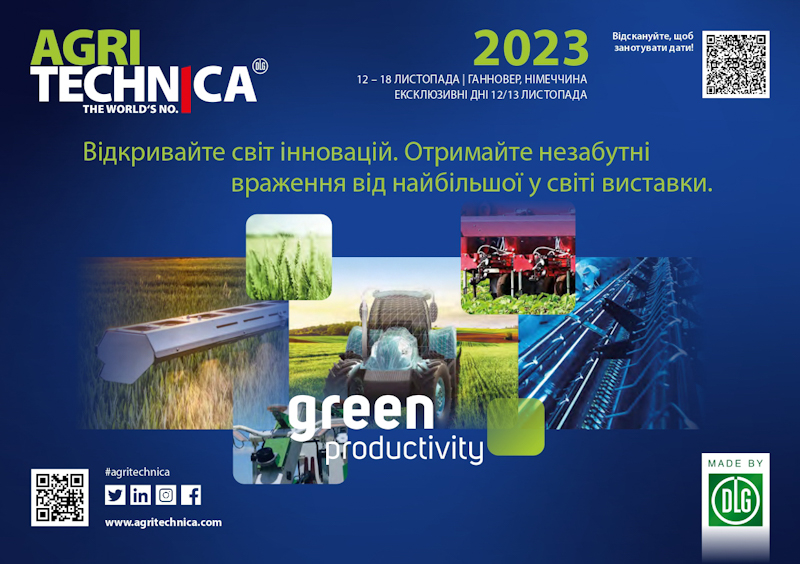 AGRI
TECHNICA DLG
THE WORLD'S NO. 1

2023
12 – 18 ЛИСТОПАДА | ГАННОВЕР, НІМЕЧЧИНА
ЕКСКЛЮЗИВНІ ДНІ 12/13 ЛИСТОПАДА

Відскануйте, щоб занотувати дати!

Відкривайте світ інновацій. Отримайте незабутні враження від найбільшої у світі виставки.

green
productivity

#agritechnica

www.agritechnica.com

MADE BY
DLG